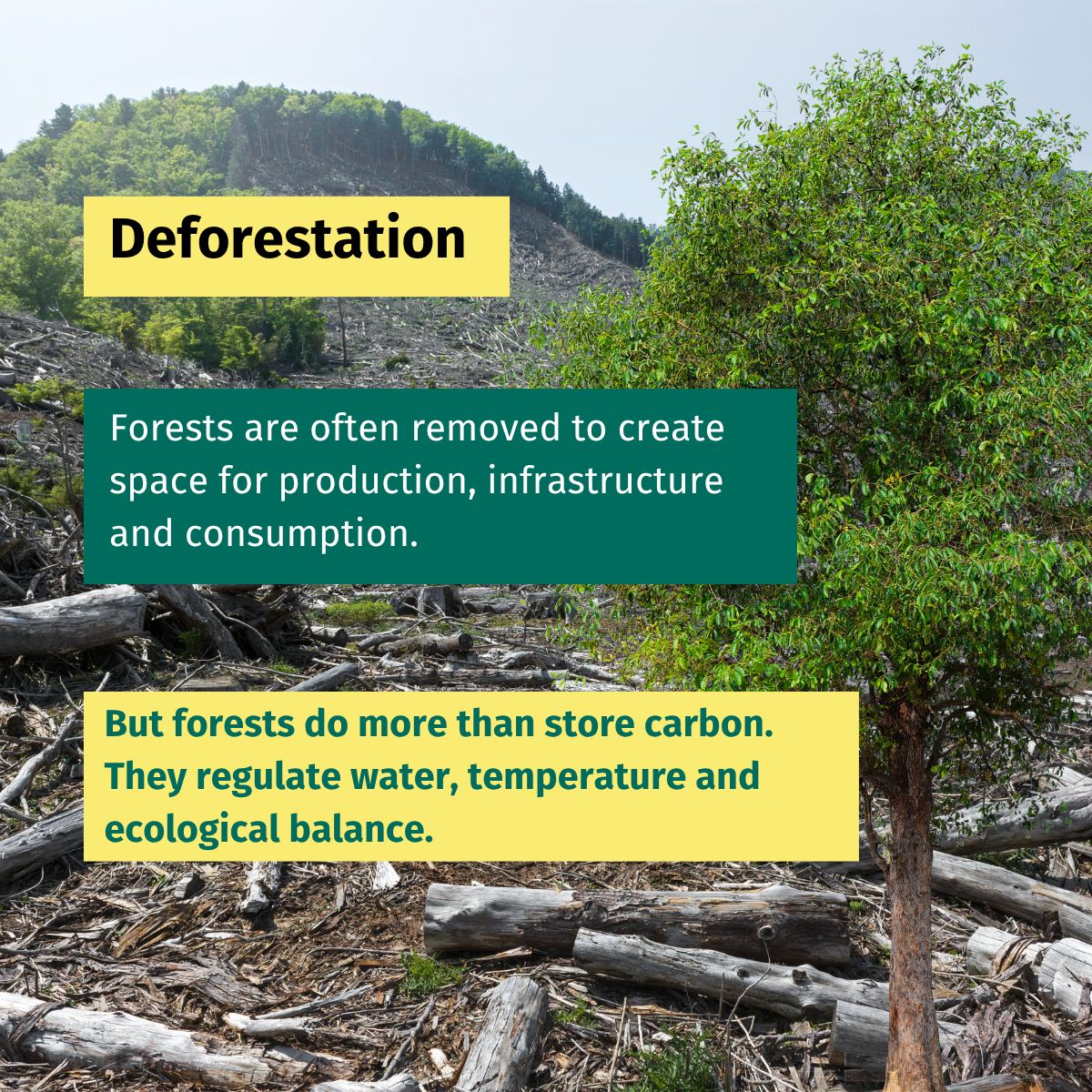 Deforestation

Forests are often removed to create space for production, infrastructure and consumption.

But forests do more than store carbon. They regulate water, temperature and ecological balance.